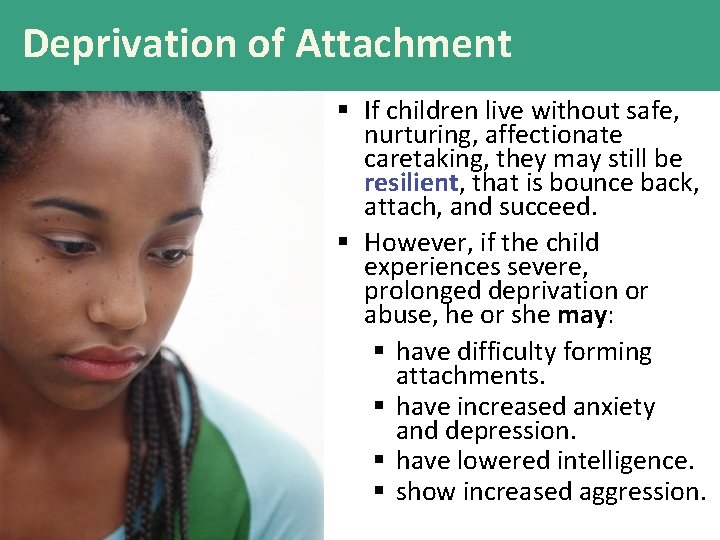 Deprivation of Attachment

▪ If children live without safe, nurturing, affectionate caretaking, they may still be resilient, that is bounce back, attach, and succeed.

▪ However, if the child experiences severe, prolonged deprivation or abuse, he or she may:

▪ have difficulty forming attachments.
▪ have increased anxiety and depression.
▪ have lowered intelligence.
▪ show increased aggression.